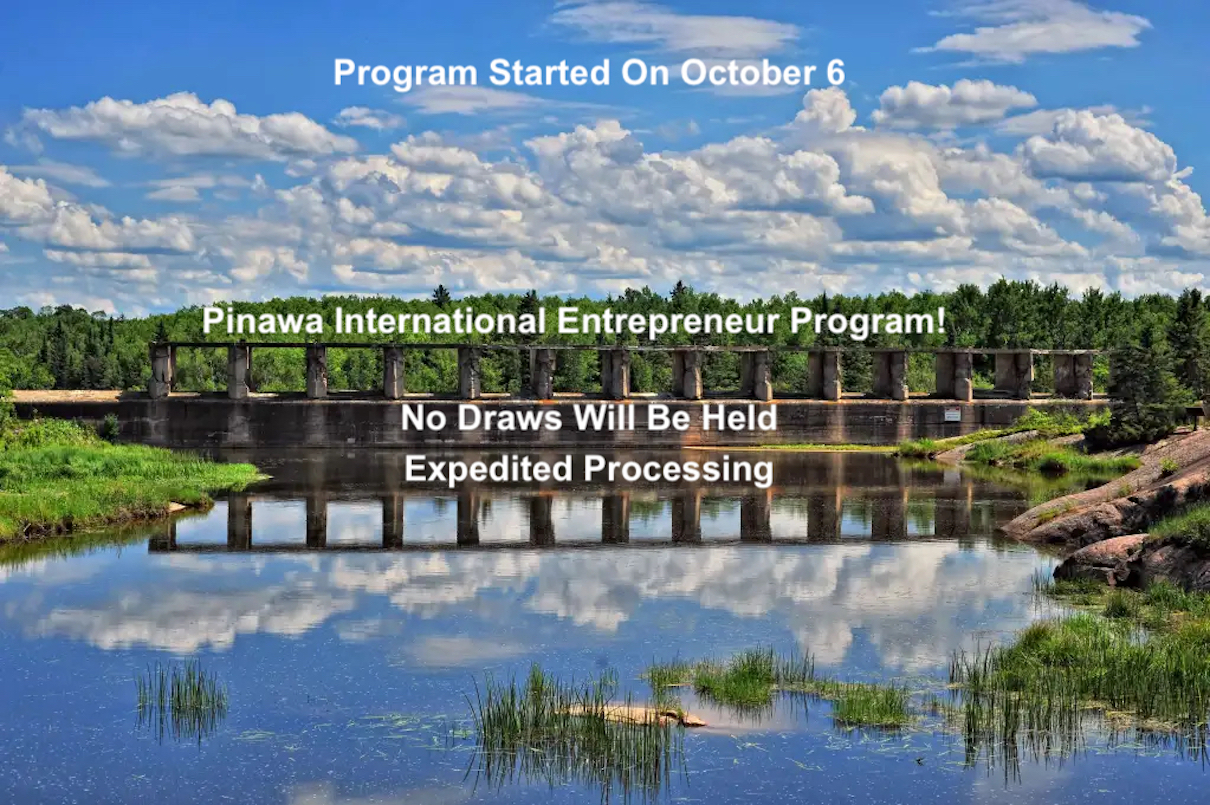 Program Started On October 6

Pinawa International Entrepreneur Program!

No Draws Will Be Held

Expedited Processing